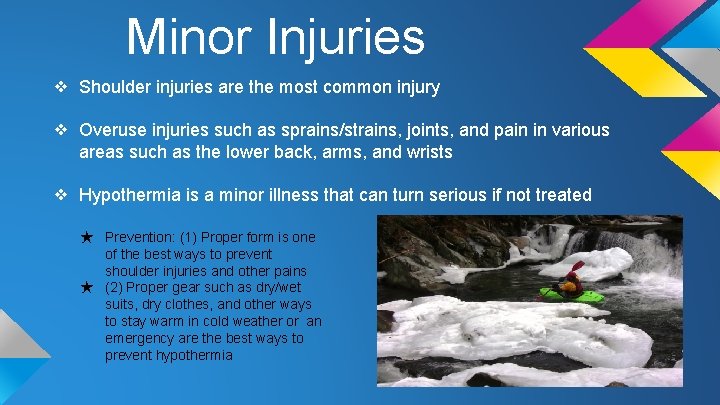 Minor Injuries

❖ Shoulder injuries are the most common injury

❖ Overuse injuries such as sprains/strains, joints, and pain in various areas such as the lower back, arms, and wrists

❖ Hypothermia is a minor illness that can turn serious if not treated

★ Prevention: (1) Proper form is one of the best ways to prevent shoulder injuries and other pains

★ (2) Proper gear such as dry/wet suits, dry clothes, and other ways to stay warm in cold weather or an emergency are the best ways to prevent hypothermia